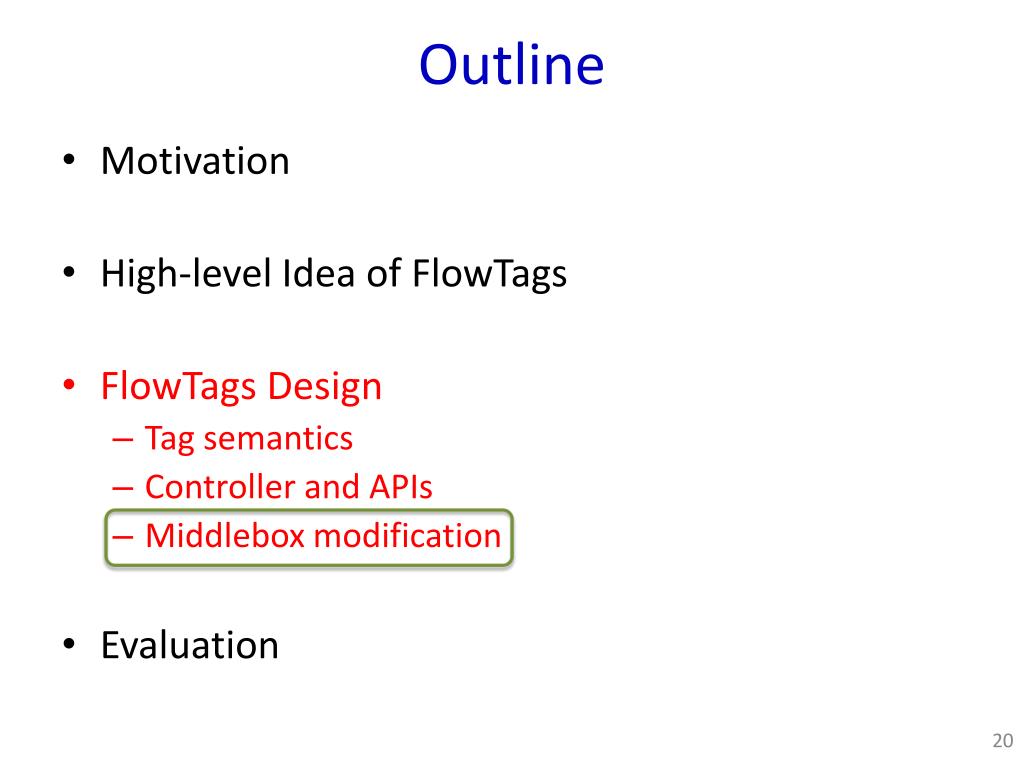 Outline

• Motivation

• High-level Idea of FlowTags

• FlowTags Design
– Tag semantics
– Controller and APIs
– Middlebox modification

• Evaluation

20